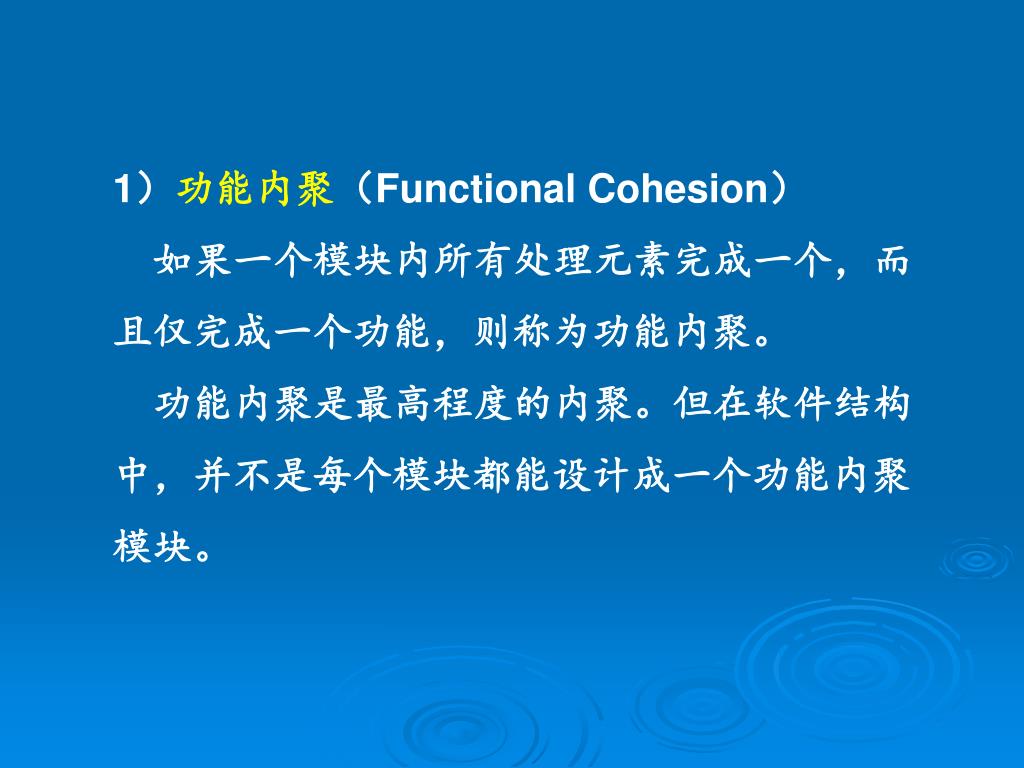 1）功能内聚（Functional Cohesion）

如果一个模块内所有处理元素完成一个，而且仅完成一个功能，则称为功能内聚。

功能内聚是最高程度的内聚。但在软件结构中，并不是每个模块都能设计成一个功能内聚模块。